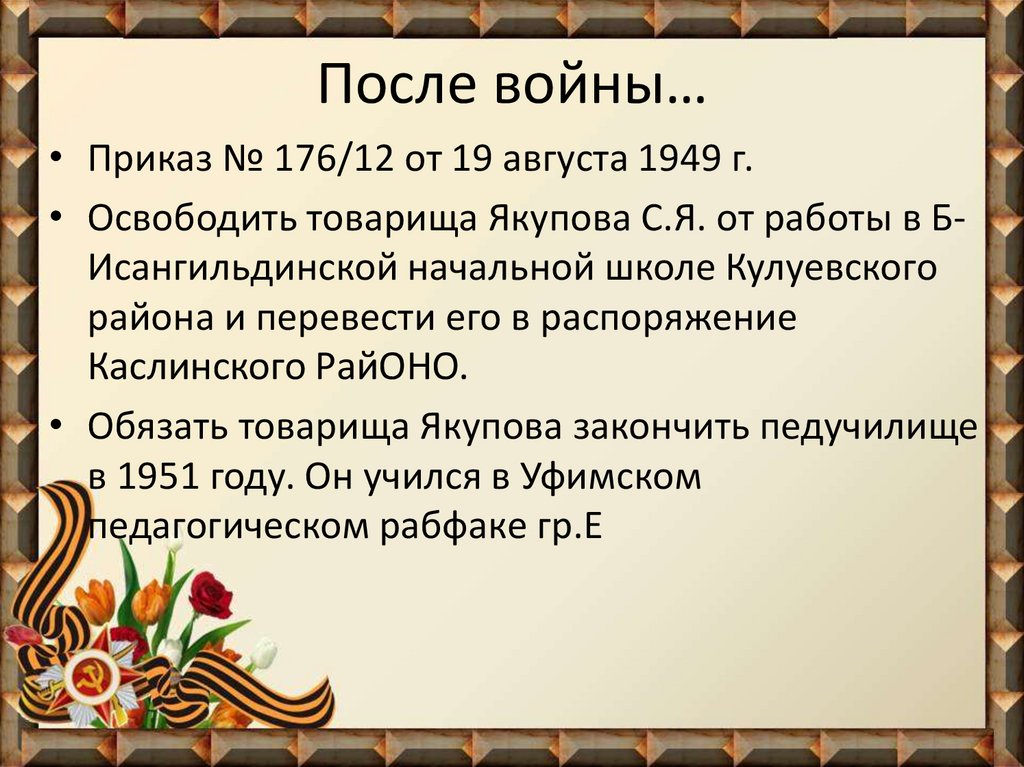 После войны…

• Приказ № 176/12 от 19 августа 1949 г.

• Освободить товарища Якупова С.Я. от работы в Б-Исангильдинской начальной школе Кулуевского района и перевести его в распоряжение Каслинского РайОНО.

• Обязать товарища Якупова закончить педучилище в 1951 году. Он учился в Уфимском педагогическом рабфаке гр.Е